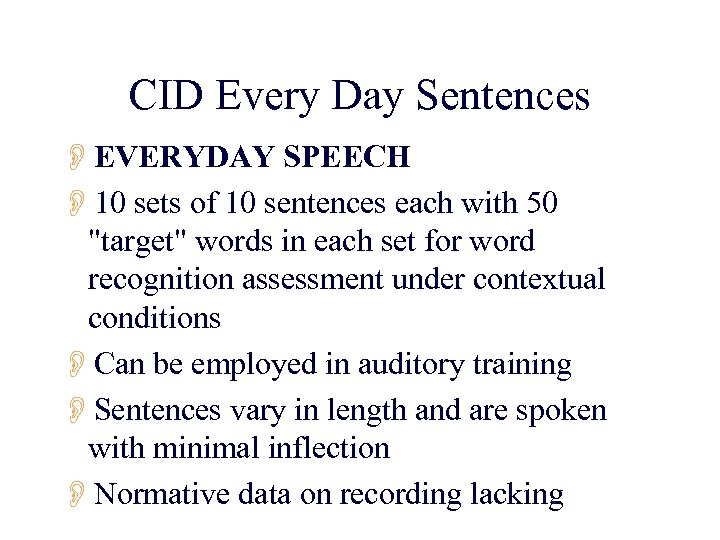 CID Every Day Sentences

EVERYDAY SPEECH

10 sets of 10 sentences each with 50 "target" words in each set for word recognition assessment under contextual conditions

Can be employed in auditory training

Sentences vary in length and are spoken with minimal inflection

Normative data on recording lacking